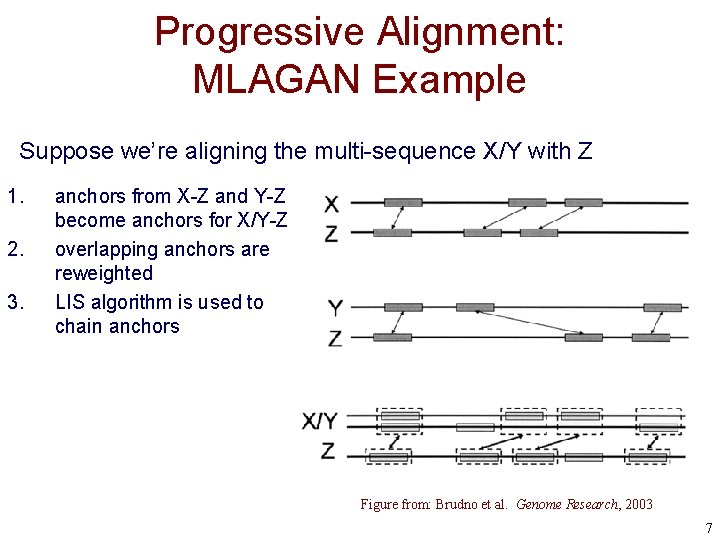 Progressive Alignment:
MLAGAN Example

Suppose we're aligning the multi-sequence X/Y with Z

1. anchors from X-Z and Y-Z become anchors for X/Y-Z
2. overlapping anchors are reweighted
3. LIS algorithm is used to chain anchors

X
Z

Y
Z

X/Y
Z

Figure from: Brudno et al. Genome Research, 2003

7